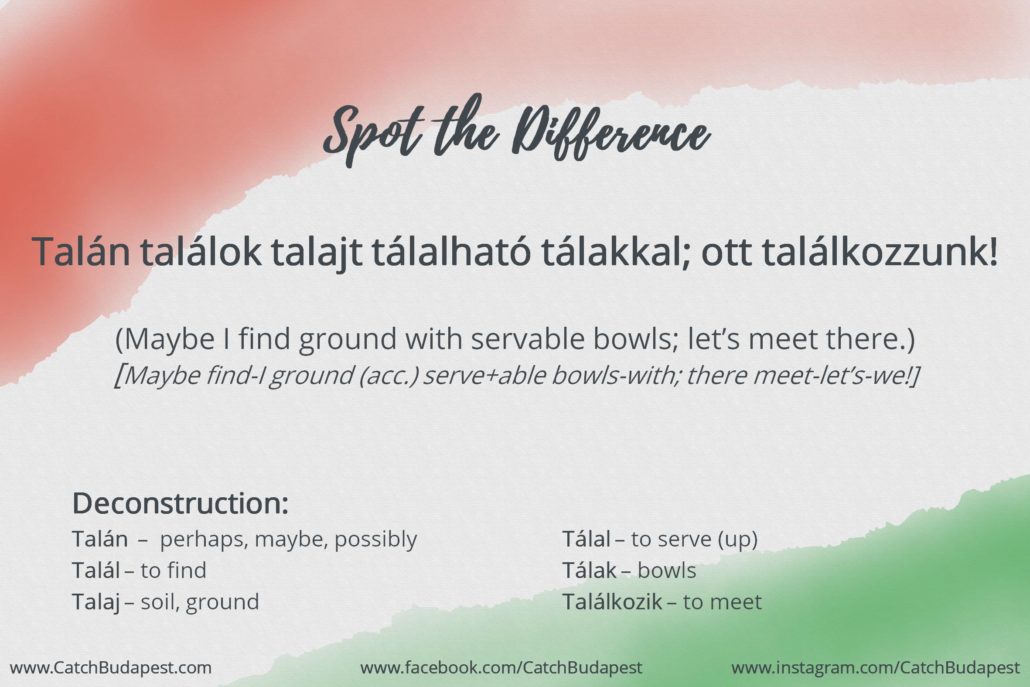 Spot the Difference

Talán találok talajt tálalható tálakkal; ott találkozzunk!

(Maybe I find ground with servable bowls; let's meet there.)
[Maybe find-I ground (acc.) serve+able bowls-with; there meet-let's-we!]

Deconstruction:
Talán – perhaps, maybe, possibly
Talál – to find
Talaj – soil, ground

Tálal – to serve (up)
Tálak – bowls
Találkozik – to meet

www.CatchBudapest.com www.facebook.com/CatchBudapest www.instagram.com/CatchBudapest